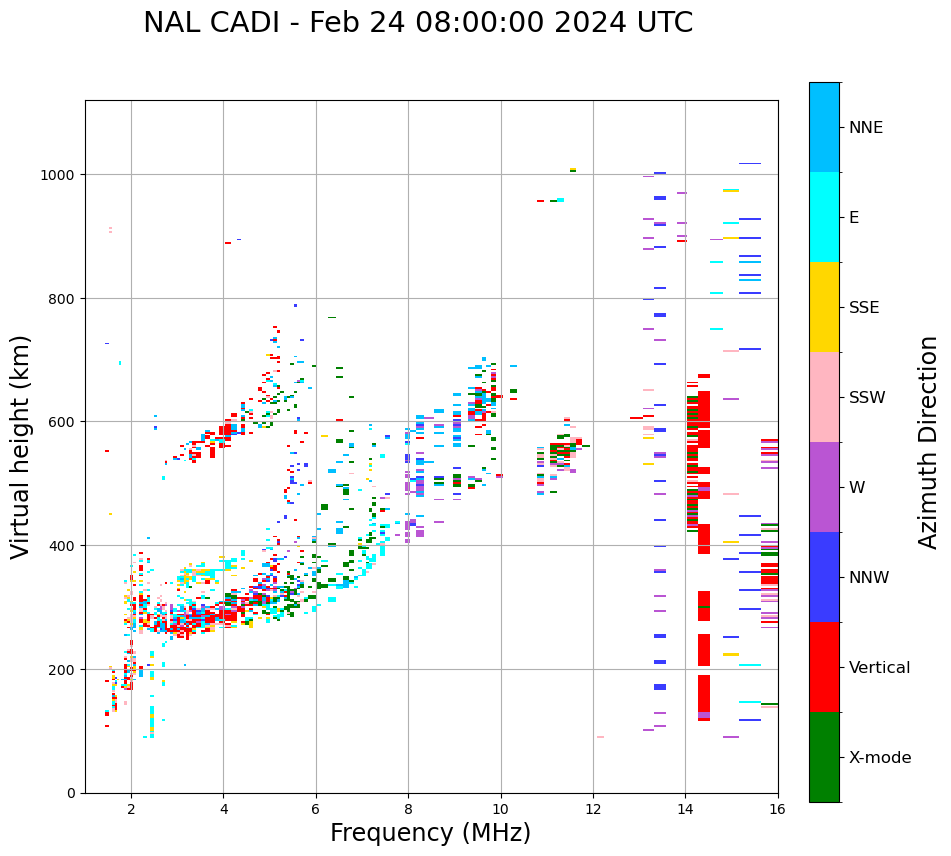 NAL CADI - Feb 24 08:00:00 2024 UTC

Virtual height (km)

1000
800
600
400
200
0

2
4
6
8
10
12
14
16

Frequency (MHz)

NNE
E
SSE
SSW
W
NNW
Vertical
X-mode

Azimuth Direction